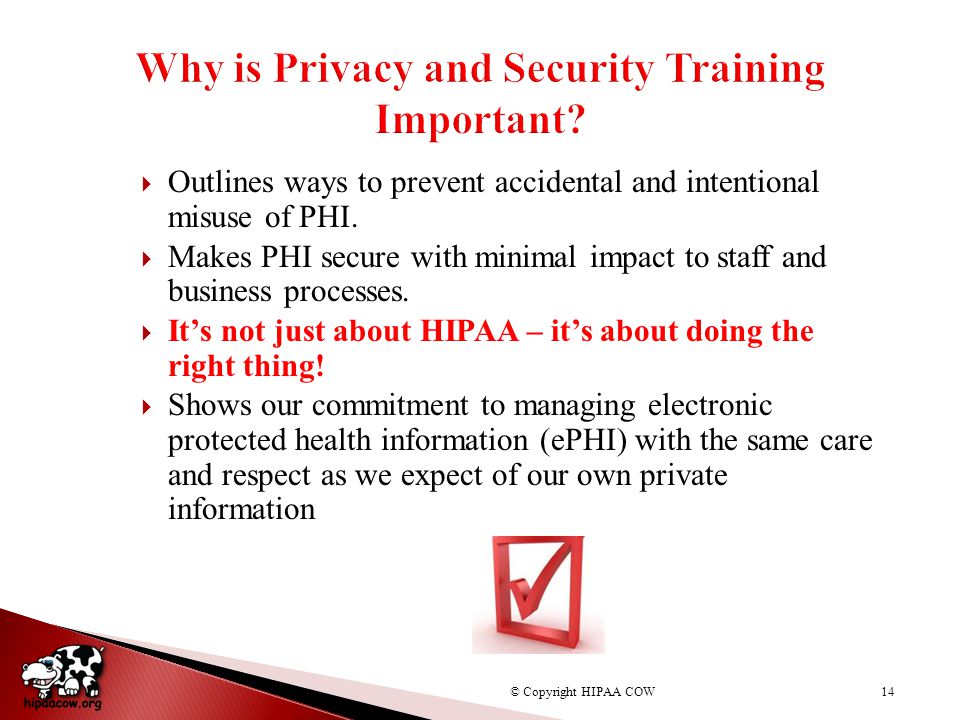 Why is Privacy and Security Training Important?

Outlines ways to prevent accidental and intentional misuse of PHI.

Makes PHI secure with minimal impact to staff and business processes.

It's not just about HIPAA – it's about doing the right thing!

Shows our commitment to managing electronic protected health information (ePHI) with the same care and respect as we expect of our own private information

hipaacow.org

© Copyright HIPAA COW

14